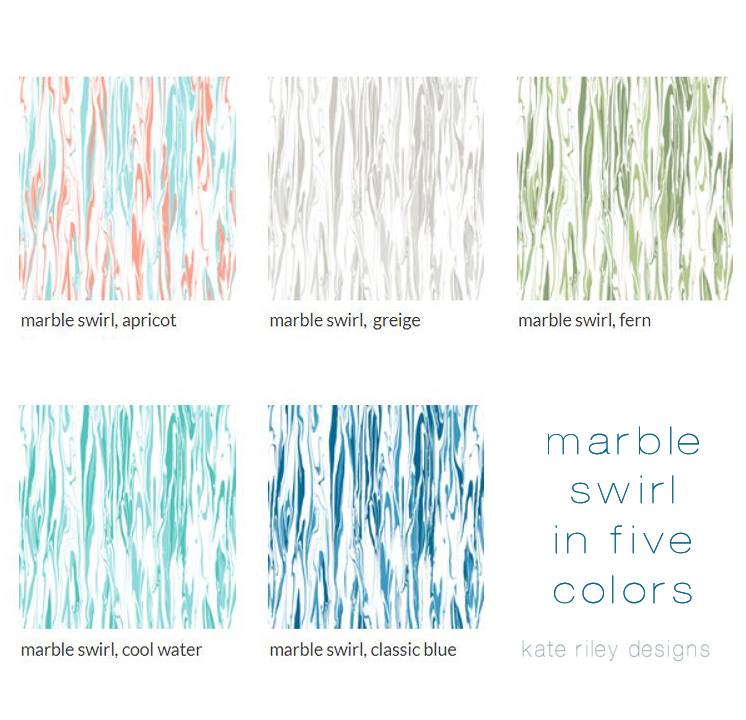 marble swirl, apricot

marble swirl, greige

marble swirl, fern

marble swirl, cool water

marble swirl, classic blue

marble swirl in five colors

kate riley designs